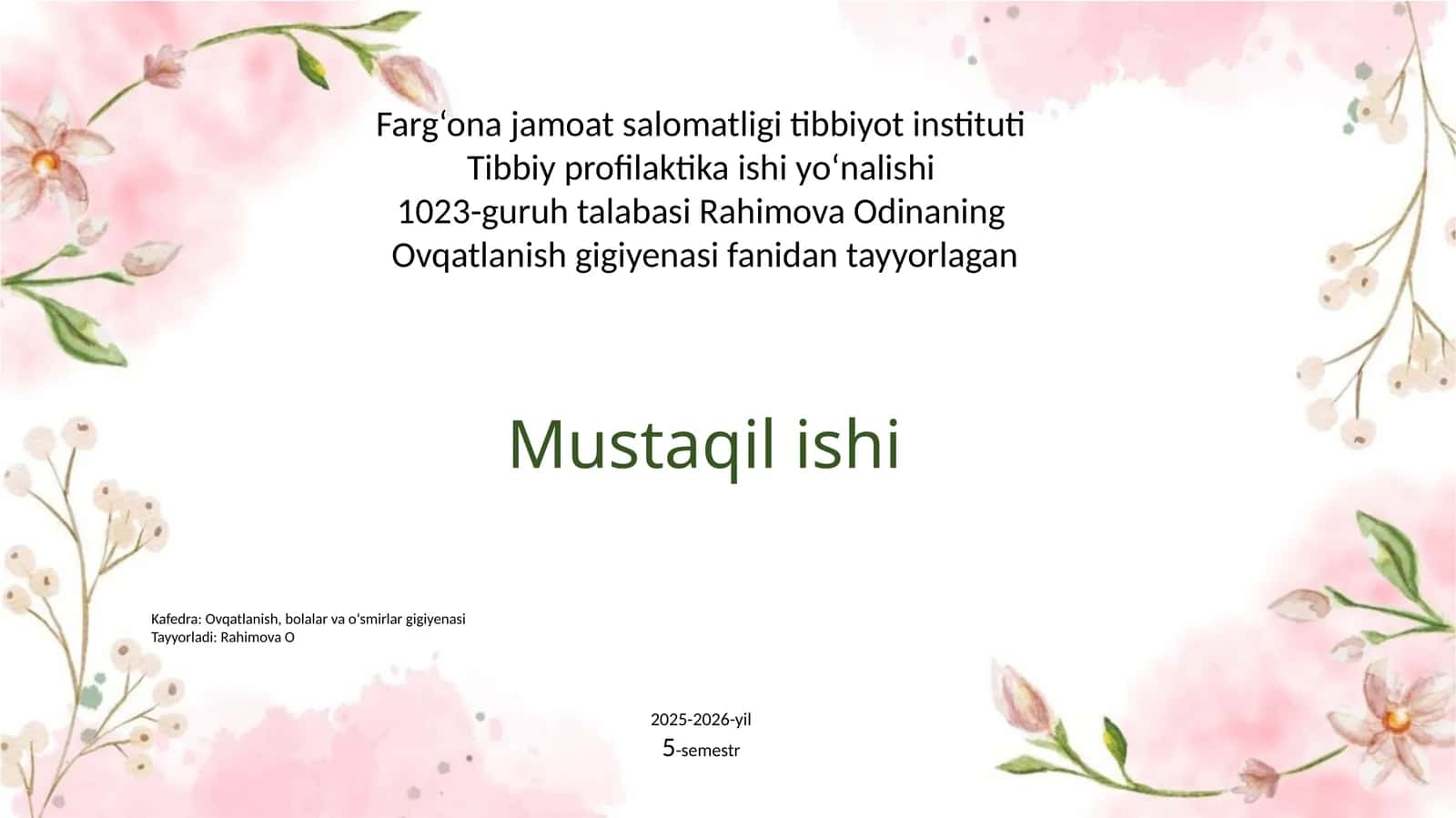 Farg‘ona jamoat salomatligi tibbiyot instituti
Tibbiy profilaktika ishi yo‘nalishi
1023-guruh talabasi Rahimova Odinaning
Ovqatlanish gigiyenasi fanidan tayyorlagan

Mustaqil ishi

Kafedra: Ovqatlanish, bolalar va o‘smirlar gigiyenasi
Tayyorladi: Rahimova O

2025-2026-yil
5-semestr